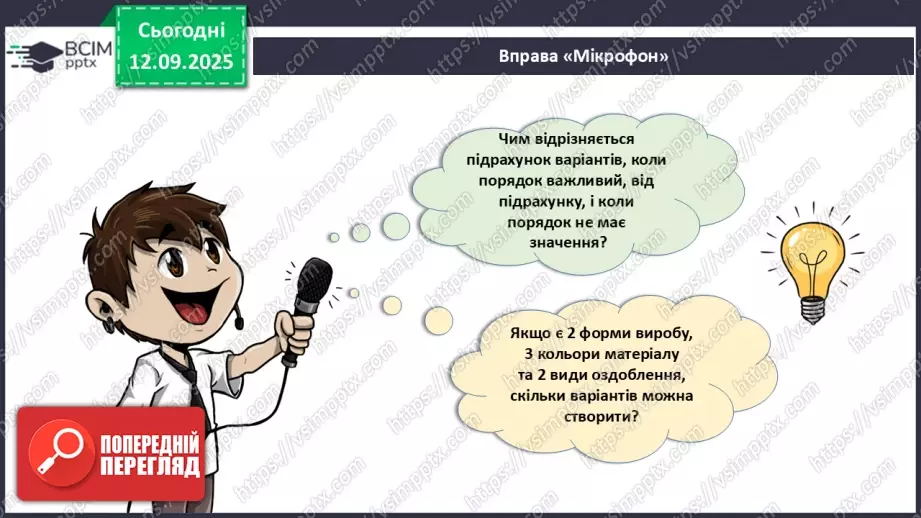 ВСІМ pptx

Сьогодні 12.09.2025

Вправа «Мікрофон»

Чим відрізняється підрахунок варіантів, коли порядок важливий, від підрахунку, і коли порядок не має значення?

Якщо є 2 форми виробу, 3 кольори матеріалу та 2 види оздоблення, скільки варіантів можна створити?

ПОПЕРЕДНІЙ ПЕРЕГЛЯД

https://vsimpptx.com